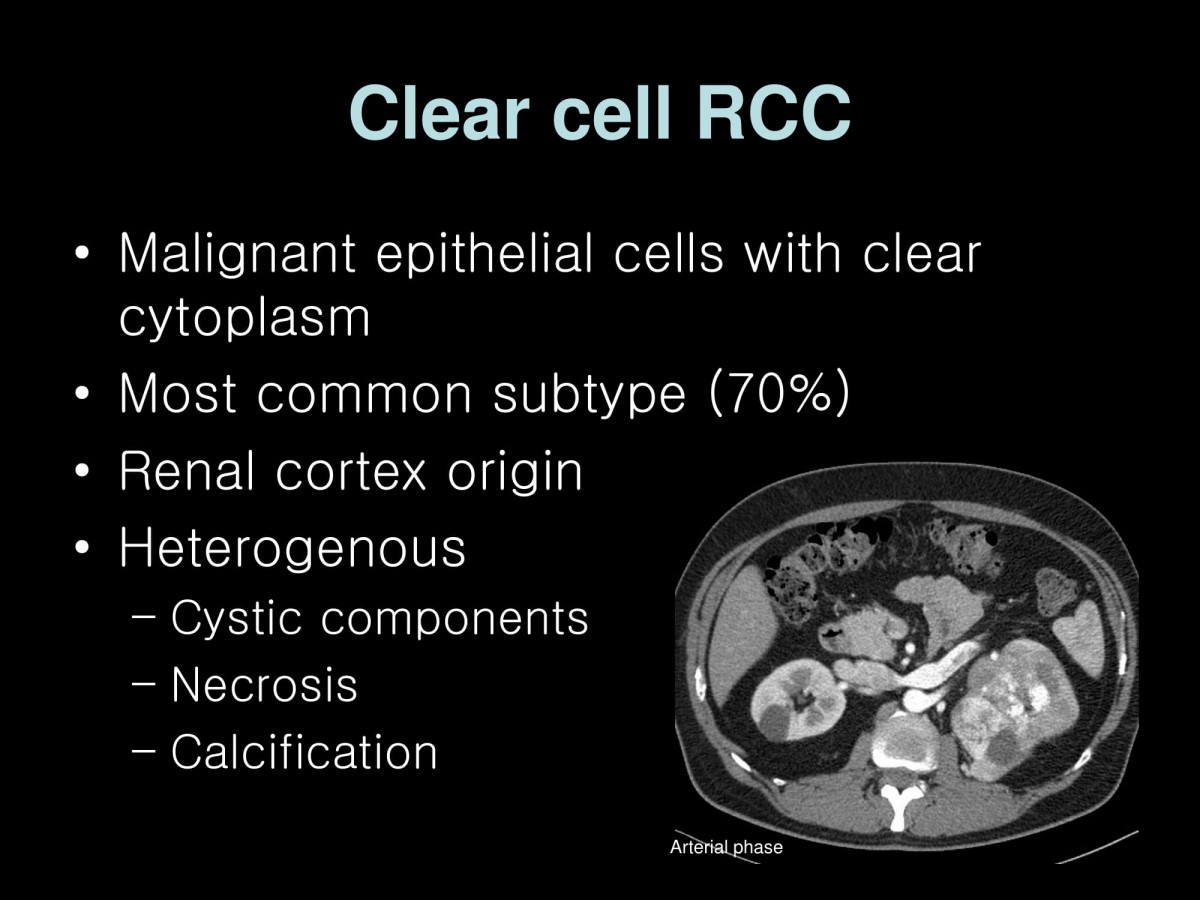 Clear cell RCC

• Malignant epithelial cells with clear cytoplasm
• Most common subtype (70%)
• Renal cortex origin
• Heterogenous
– Cystic components
– Necrosis
– Calcification

Arterial phase